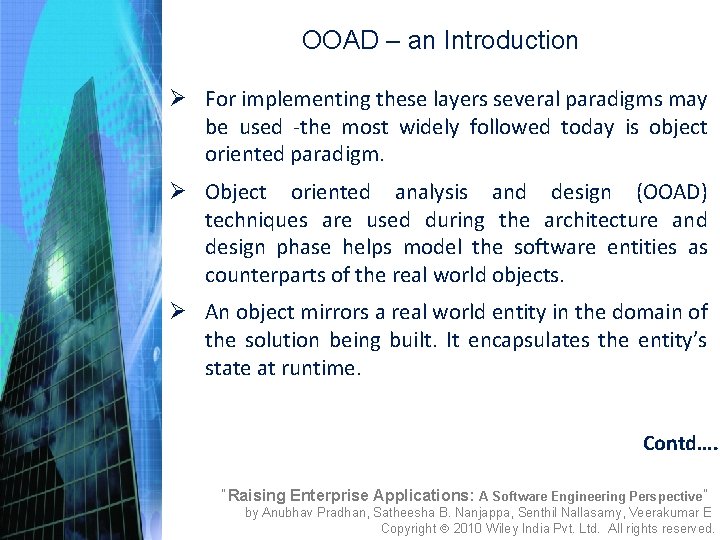 OOAD – an Introduction

➢ For implementing these layers several paradigms may be used -the most widely followed today is object oriented paradigm.

➢ Object oriented analysis and design (OOAD) techniques are used during the architecture and design phase helps model the software entities as counterparts of the real world objects.

➢ An object mirrors a real world entity in the domain of the solution being built. It encapsulates the entity's state at runtime.

Contd….

"Raising Enterprise Applications: A Software Engineering Perspective"
by Anubhav Pradhan, Satheesha B. Nanjappa, Senthil Nallasamy, Veerakumar E
Copyright © 2010 Wiley India Pvt. Ltd. All rights reserved.